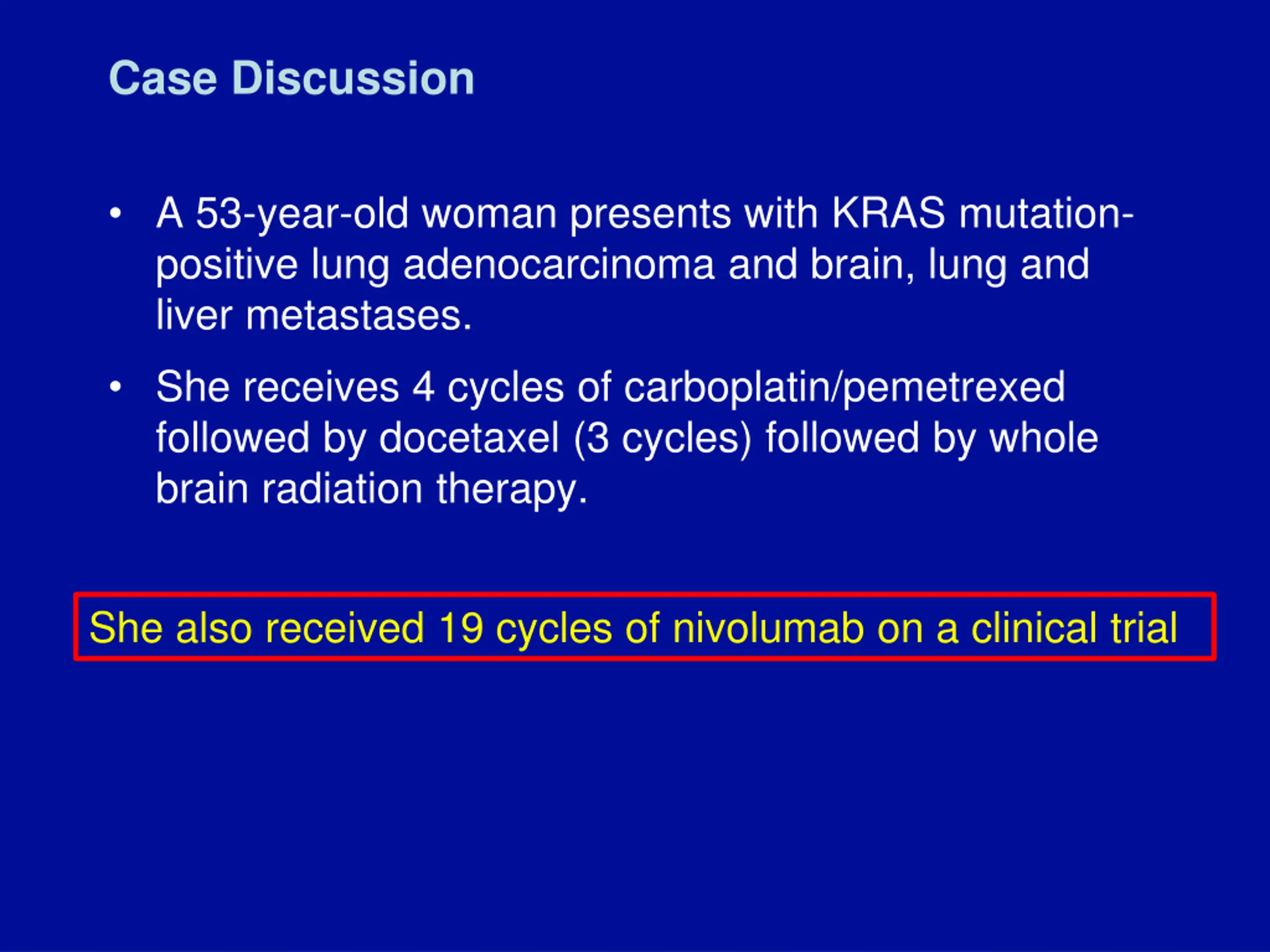 Case Discussion

• A 53-year-old woman presents with KRAS mutation-positive lung adenocarcinoma and brain, lung and liver metastases.

• She receives 4 cycles of carboplatin/pemetrexed followed by docetaxel (3 cycles) followed by whole brain radiation therapy.

She also received 19 cycles of nivolumab on a clinical trial